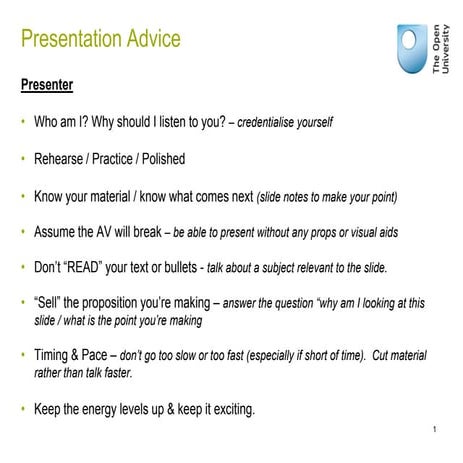 Presentation Advice

The Open University

Presenter

• Who am I? Why should I listen to you? – credentialise yourself

• Rehearse / Practice / Polished

• Know your material / know what comes next (slide notes to make your point)

• Assume the AV will break – be able to present without any props or visual aids

• Don't "READ" your text or bullets - talk about a subject relevant to the slide.

• "Sell" the proposition you're making – answer the question "why am I looking at this slide / what is the point you're making

• Timing & Pace – don't go too slow or too fast (especially if short of time). Cut material rather than talk faster.

• Keep the energy levels up & keep it exciting.

1